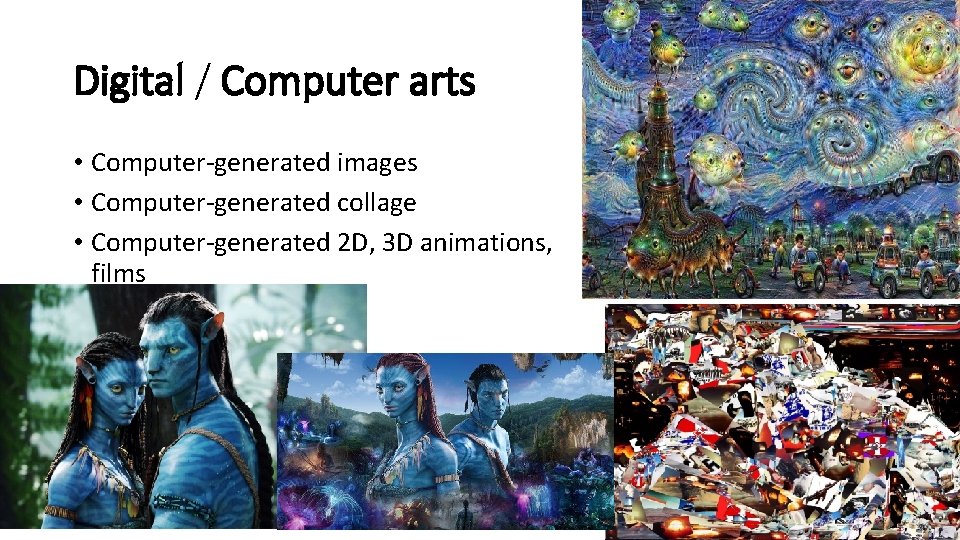 Digital / Computer arts

• Computer-generated images
• Computer-generated collage
• Computer-generated 2D, 3D animations, films